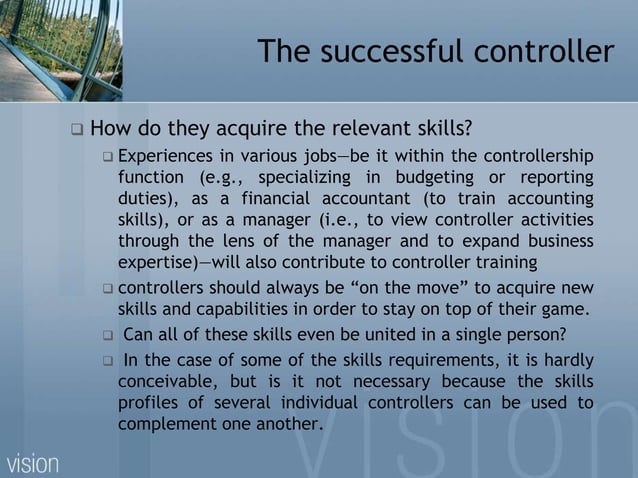 The successful controller

❑ How do they acquire the relevant skills?

❑ Experiences in various jobs—be it within the controllership function (e.g., specializing in budgeting or reporting duties), as a financial accountant (to train accounting skills), or as a manager (i.e., to view controller activities through the lens of the manager and to expand business expertise)—will also contribute to controller training

❑ controllers should always be "on the move" to acquire new skills and capabilities in order to stay on top of their game.

❑ Can all of these skills even be united in a single person?

❑ In the case of some of the skills requirements, it is hardly conceivable, but is it not necessary because the skills profiles of several individual controllers can be used to complement one another.

vision

VISION